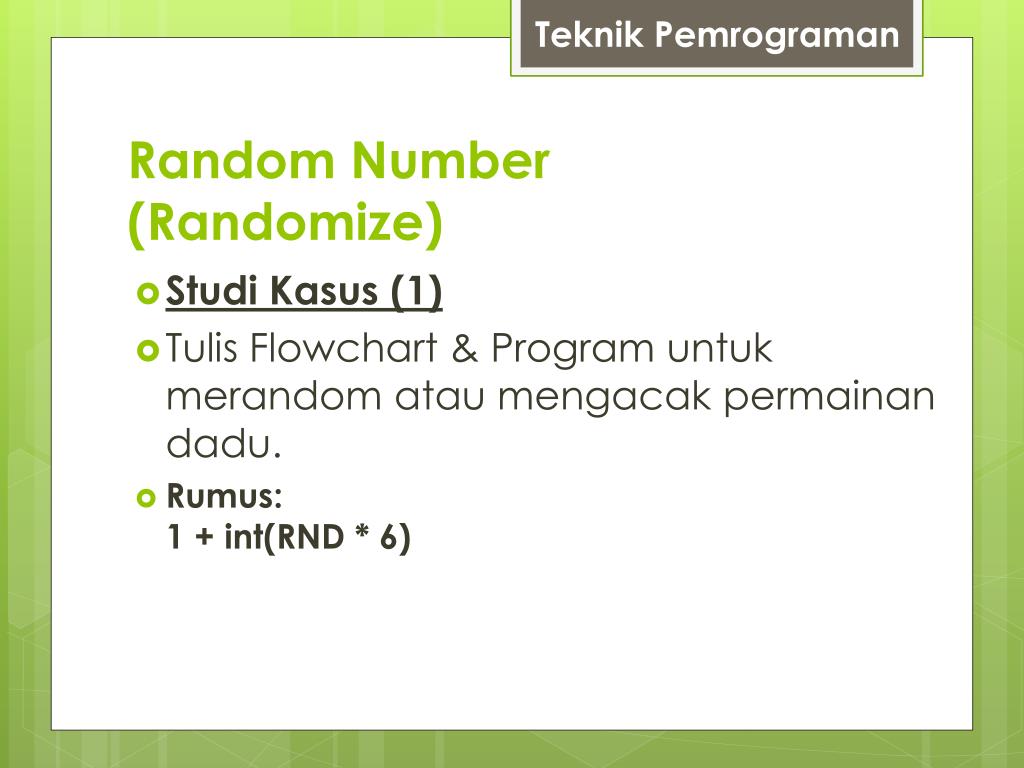 Teknik Pemrograman

Random Number (Randomize)

Studi Kasus (1)

Tulis Flowchart & Program untuk merandom atau mengacak permainan dadu.

Rumus:
1 + int(RND * 6)